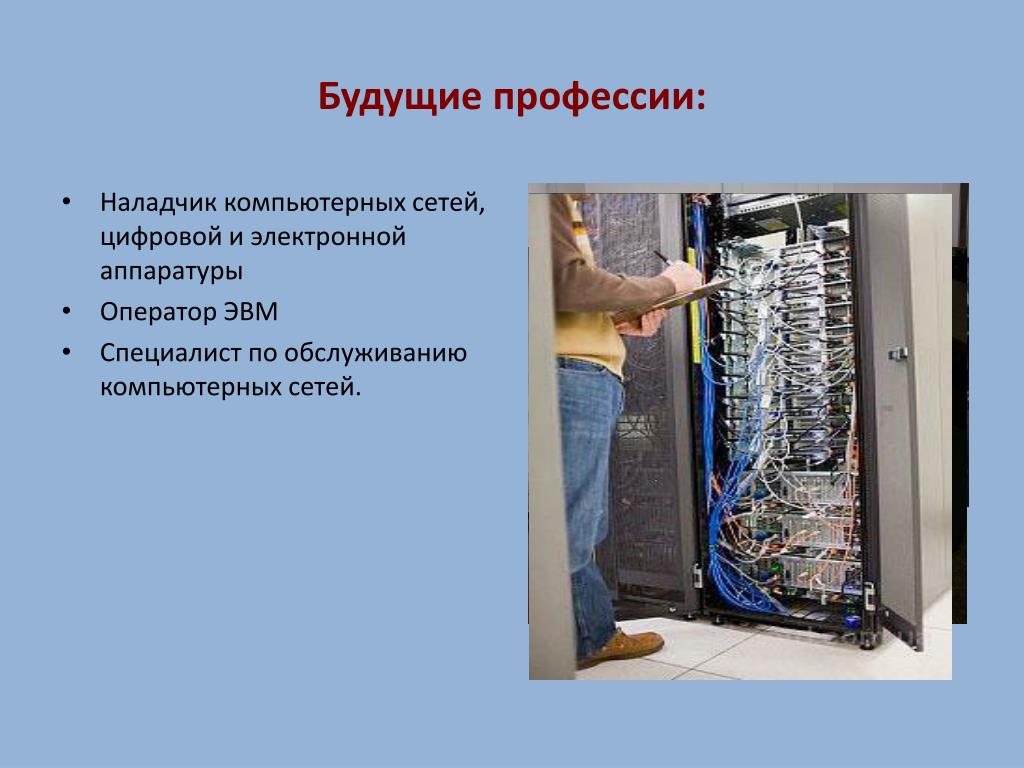 Будущие профессии:

• Наладчик компьютерных сетей, цифровой и электронной аппаратуры
• Оператор ЭВМ
• Специалист по обслуживанию компьютерных сетей.